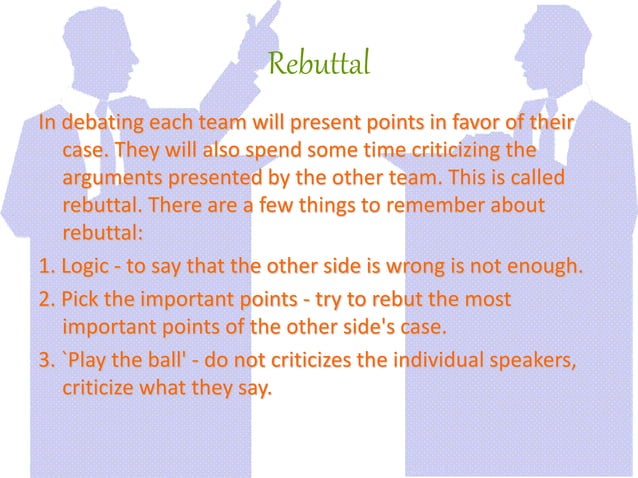 Rebuttal

In debating each team will present points in favor of their case. They will also spend some time criticizing the arguments presented by the other team. This is called rebuttal. There are a few things to remember about rebuttal:

1. Logic - to say that the other side is wrong is not enough.

2. Pick the important points - try to rebut the most important points of the other side's case.

3. `Play the ball' - do not criticizes the individual speakers, criticize what they say.